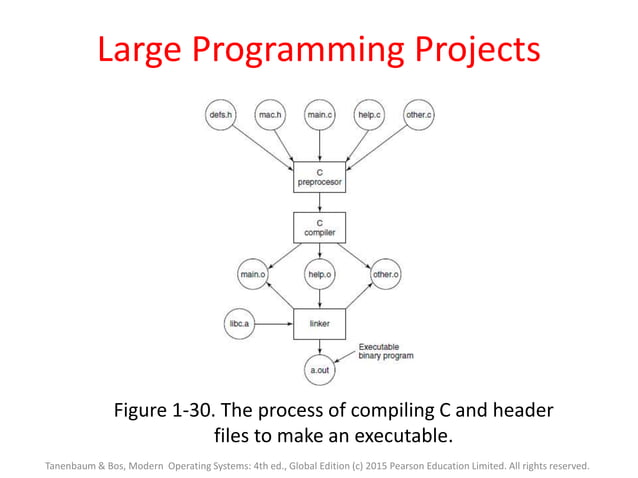 Large Programming Projects

defs.h
mac.h
main.c
help.c
other.c

C
preprocesor

C
compiler

main.o
help.o
other.o

libc.a
linker

Executable
binary program

a.out

Figure 1-30. The process of compiling C and header files to make an executable.

Tanenbaum & Bos, Modern Operating Systems: 4th ed., Global Edition (c) 2015 Pearson Education Limited. All rights reserved.